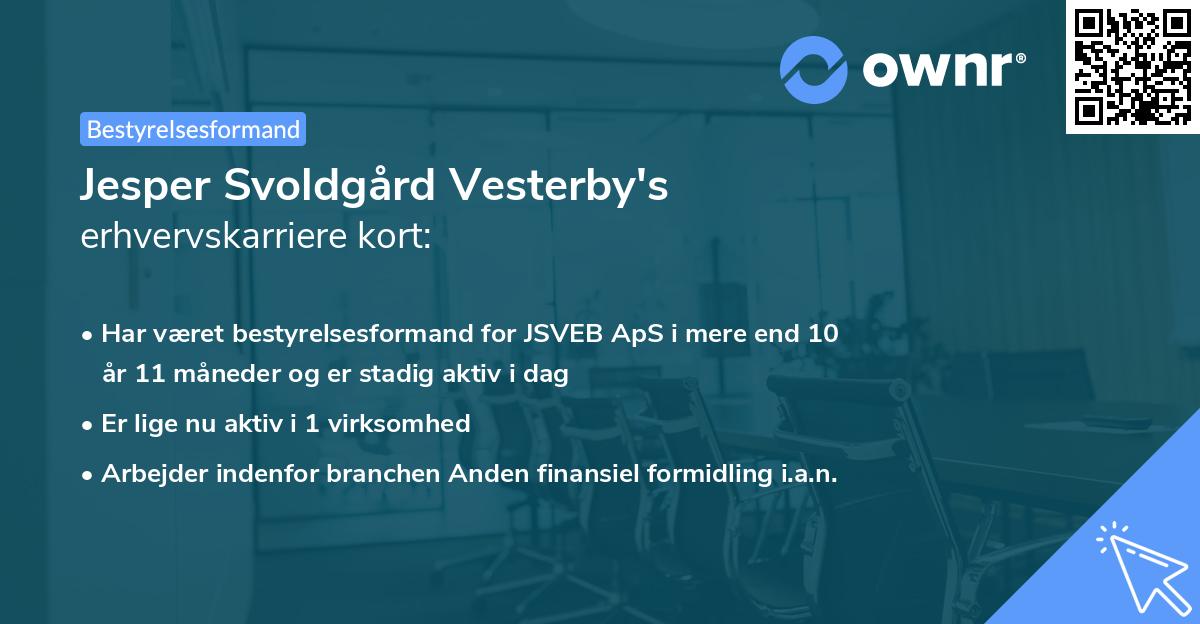 ownr®

Bestyrelsesformand

Jesper Svoldgård Vesterby's
erhvervskarriere kort:

• Har været bestyrelsesformand for JSVEB ApS i mere end 10 år 11 måneder og er stadig aktiv i dag
• Er lige nu aktiv i 1 virksomhed
• Arbejder indenfor branchen Anden finansiel formidling i.a.n.